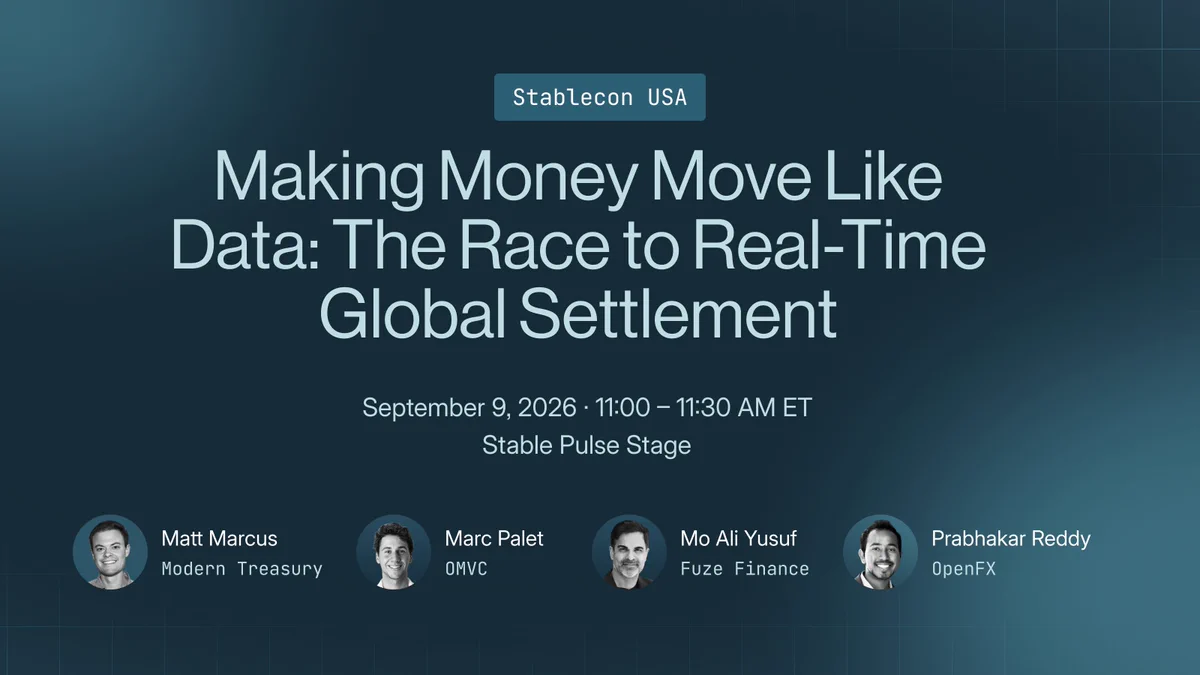 Stablecon USA

Making Money Move Like Data: The Race to Real-Time Global Settlement

September 9, 2026 · 11:00 – 11:30 AM ET
Stable Pulse Stage

Matt Marcus
Modern Treasury

Marc Palet
OMVC

Mo Ali Yusuf
Fuze Finance

Prabhakar Reddy
OpenFX